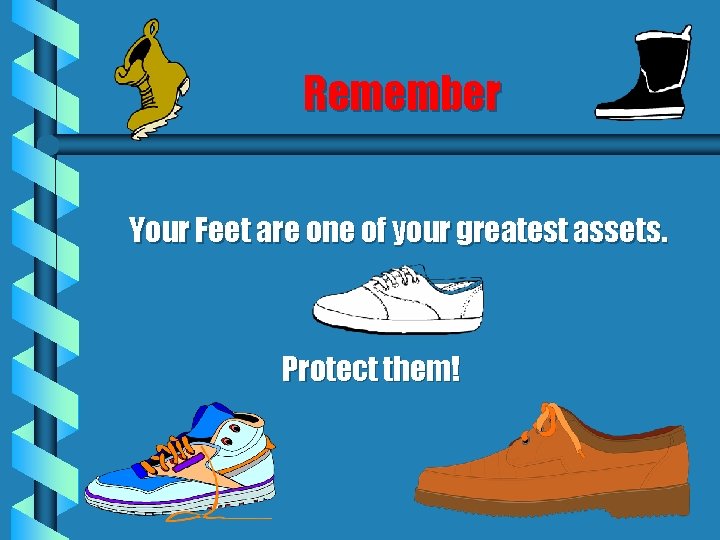 Remember

Your Feet are one of your greatest assets.

Protect them!